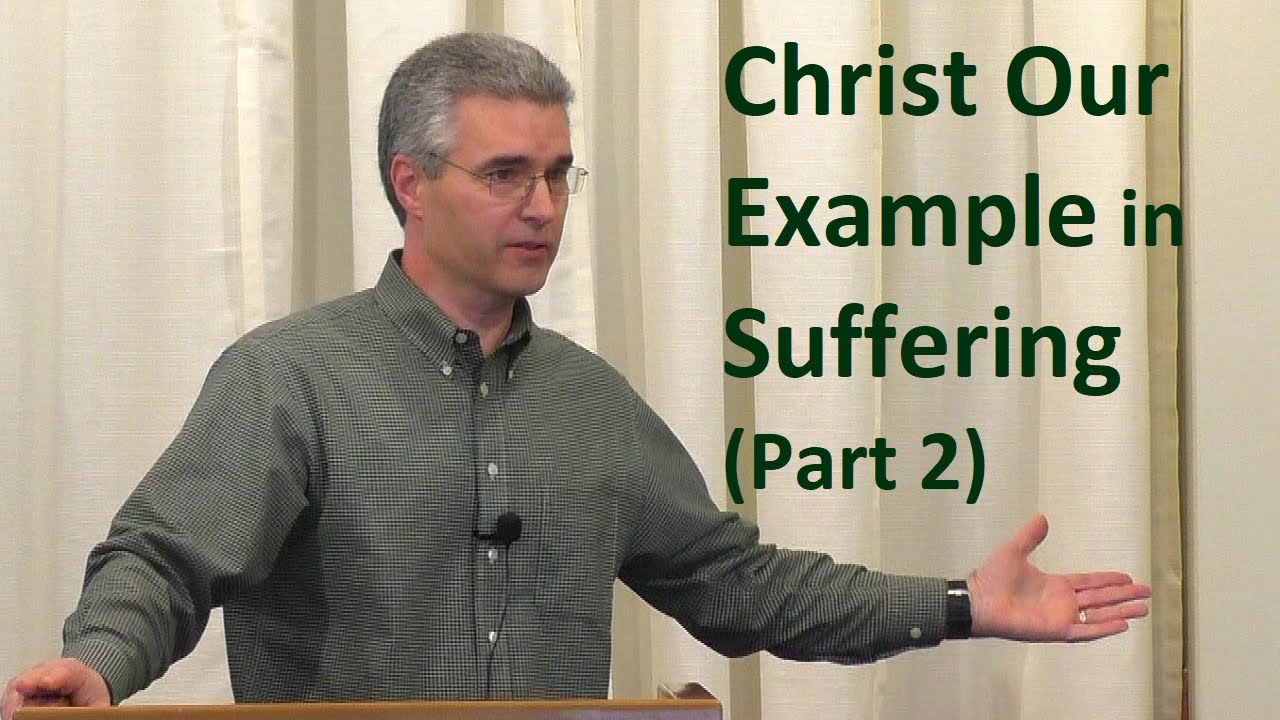 Christ Our Example in Suffering (Part 2)